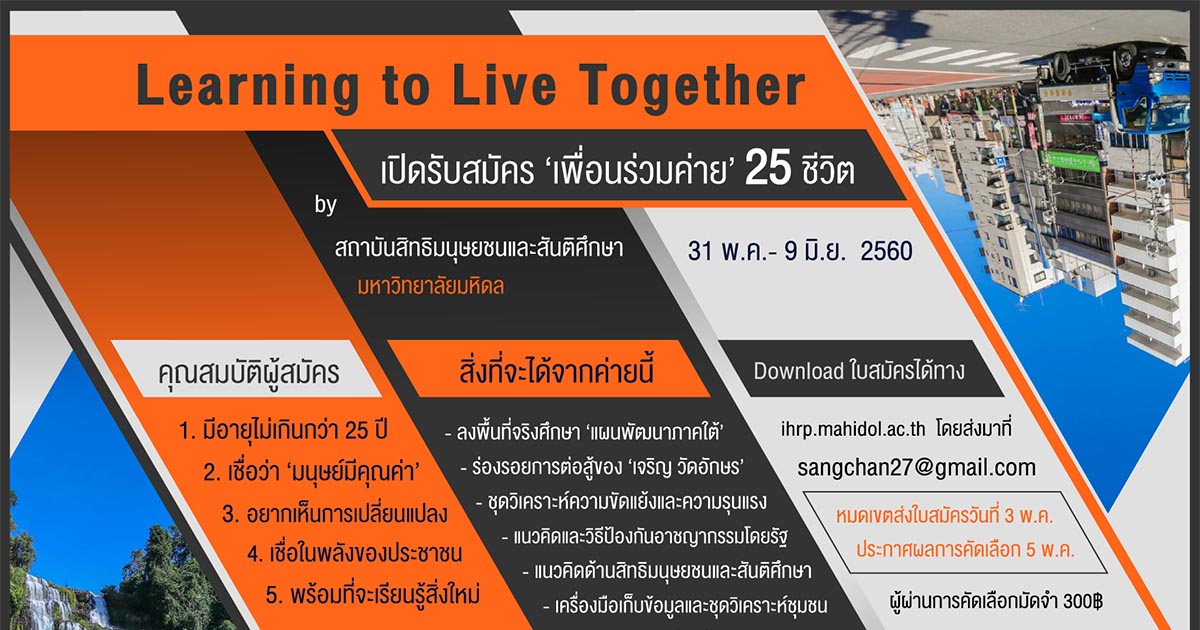 Learning to Live Together

เปิดรับสมัคร 'เพื่อนร่วมค่าย' 25 ชีวิต

by

สถาบันสิทธิมนุษยชนและสันติศึกษา

มหาวิทยาลัยมหิดล

31 พ.ค.- 9 มิ.ย. 2560

คุณสมบัติผู้สมัคร

1. มีอายุไม่เกินกว่า 25 ปี
2. เชื่อว่า 'มนุษย์มีคุณค่า'
3. อยากเห็นการเปลี่ยนแปลง
4. เชื่อในพลังของประชาชน
5. พร้อมที่จะเรียนรู้สิ่งใหม่

สิ่งที่จะได้จากค่ายนี้

- ลงพื้นที่จริงศึกษา 'แผนพัฒนาภาคใต้'
- ร่องรอยการต่อสู้ของ 'เจริญ วัดอักษร'
- ชุดวิเคราะห์ความขัดแย้งและความรุนแรง
- แนวคิดและวิธีป้องกันอาชญากรรมโดยรัฐ
- แนวคิดด้านสิทธิมนุษยชนและสันติศึกษา
- เครื่องมือเก็บข้อมูลและชุดวิเคราะห์ชุมชน

Download ใบสมัครได้ทาง

ihrp.mahidol.ac.th โดยส่งมาที่

sangchan27@gmail.com

หมดเขตส่งใบสมัครวันที่ 3 พ.ค.
ประกาศผลการคัดเลือก 5 พ.ค.

ผู้ผ่านการคัดเลือกมัดจำ 300฿